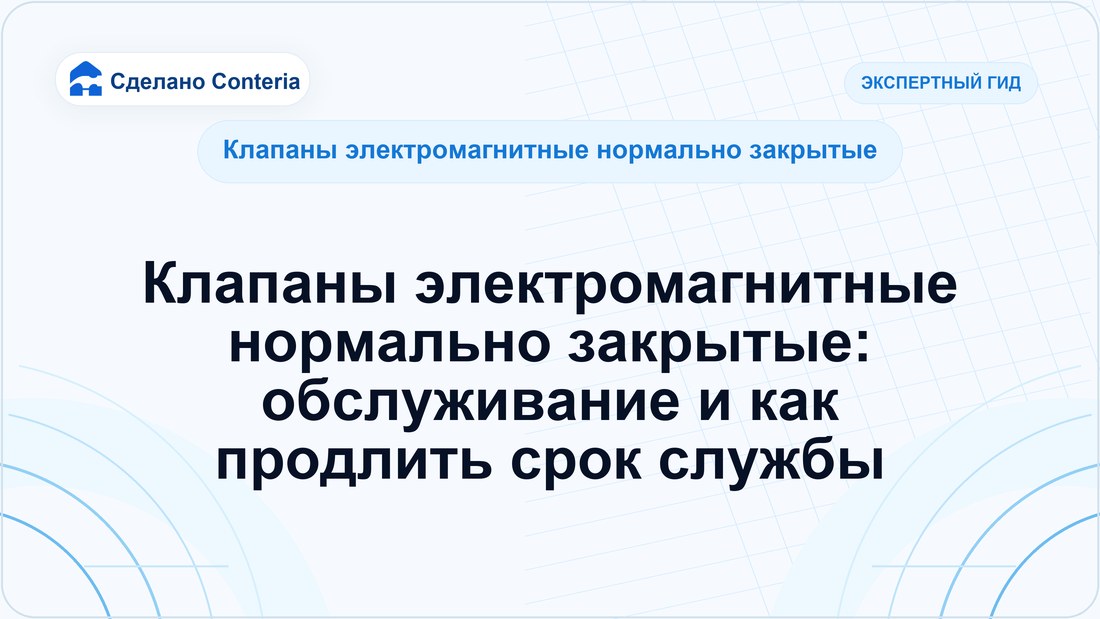 Сделано Conteria

ЭКСПЕРТНЫЙ ГИД

Клапаны электромагнитные нормально закрытые

Клапаны электромагнитные нормально закрытые: обслуживание и как продлить срок службы